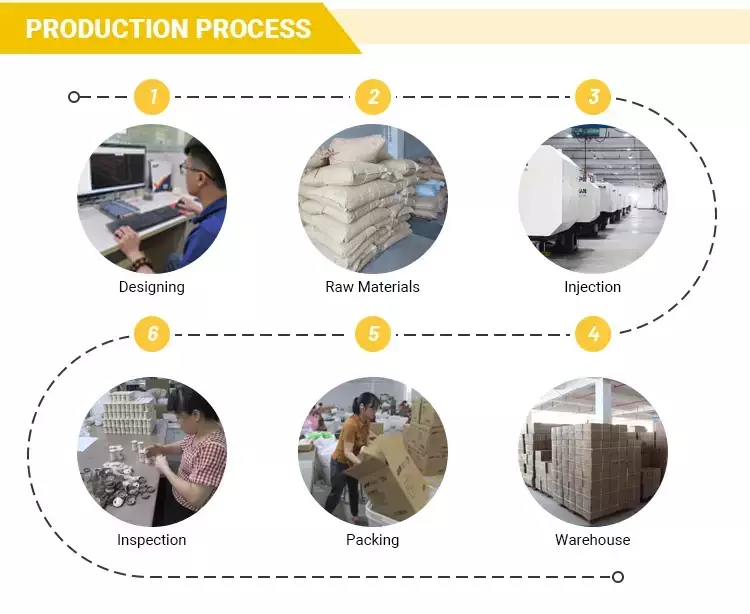 PRODUCTION PROCESS

1
Designing

2
Raw Materials

3
Injection

6
Inspection

5
Packing

4
Warehouse